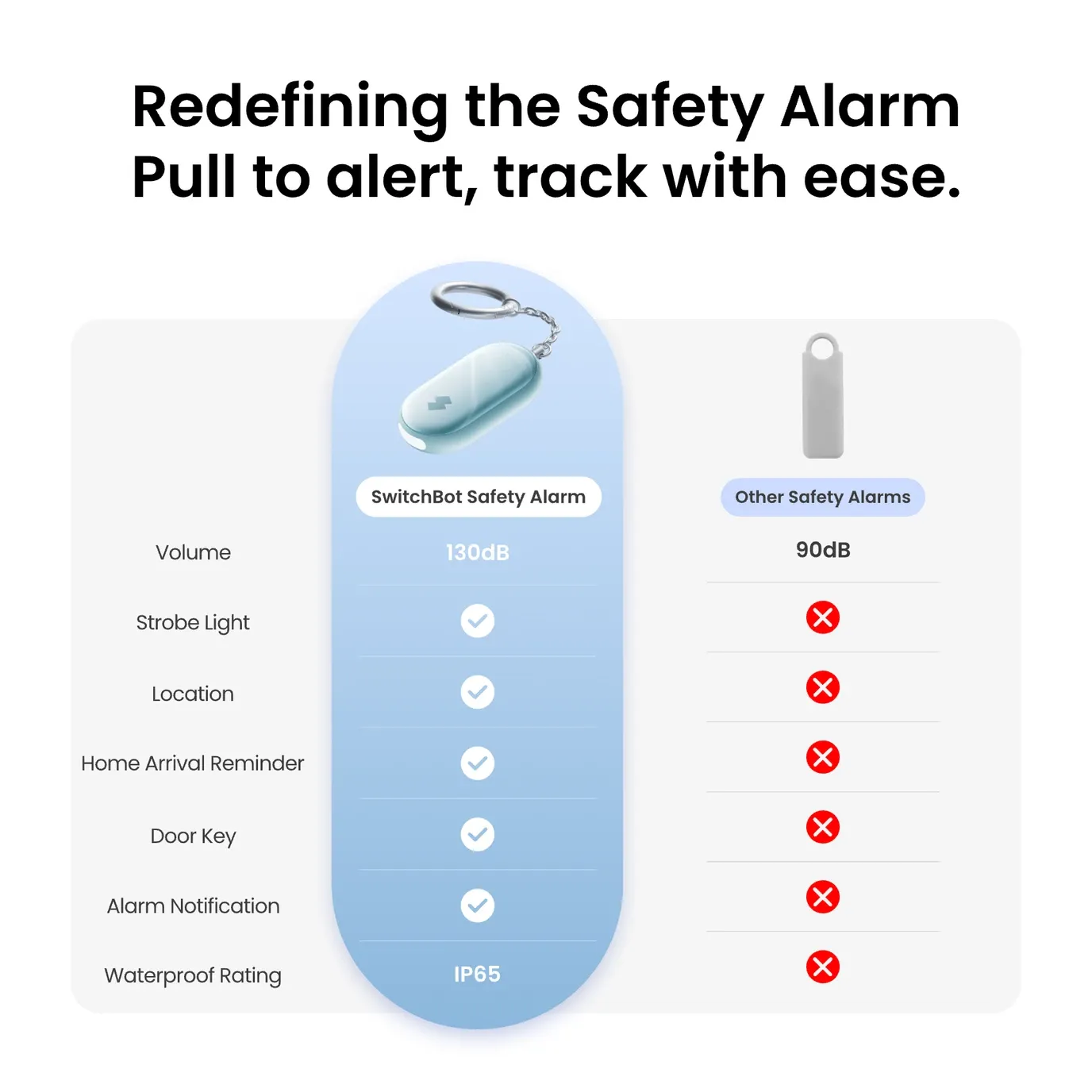 Redefining the Safety Alarm
Pull to alert, track with ease.

| | SwitchBot Safety Alarm | Other Safety Alarms |
|---|---|---|
| Volume | 130dB | 90dB |
| Strobe Light | ✓ | ✗ |
| Location | ✓ | ✗ |
| Home Arrival Reminder | ✓ | ✗ |
| Door Key | ✓ | ✗ |
| Alarm Notification | ✓ | ✗ |
| Waterproof Rating | IP65 | ✗ |